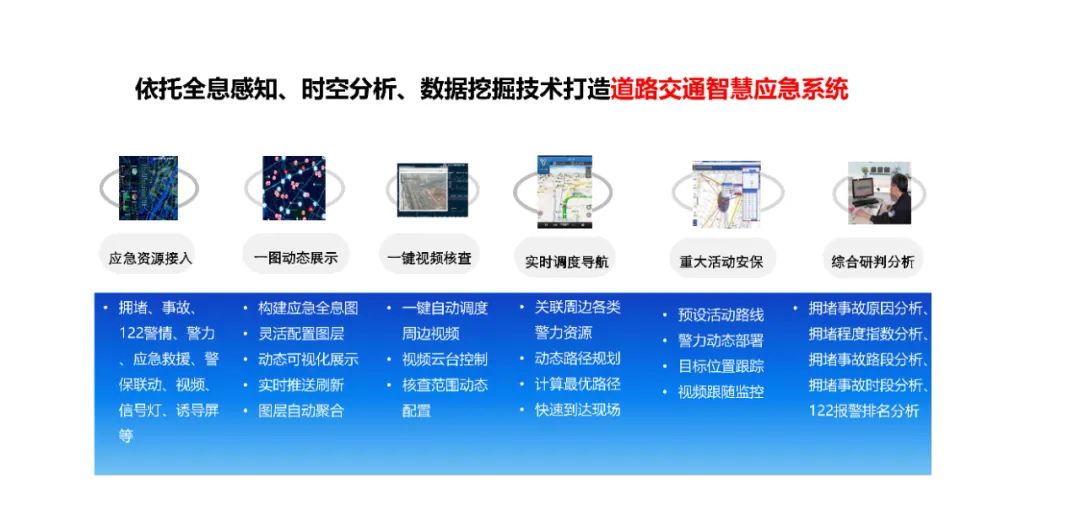 依托全息感知、时空分析、数据挖掘技术打造道路交通智慧应急系统

应急资源接入

一图动态展示

一键视频核查

实时调度导航

重大活动安保

综合研判分析

• 拥堵、事故、122警情、警力、应急救援、警保联动、视频、信号灯、诱导屏等

• 构建应急全息图
• 灵活配置图层
• 动态可视化展示
• 实时推送刷新
• 图层自动聚合

• 一键自动调度周边视频
• 视频云台控制
• 核查范围动态配置

• 关联周边各类警力资源
• 动态路径规划
• 计算最优路径
• 快速到达现场

• 预设活动路线
• 警力动态部署
• 目标位置跟踪
• 视频跟随监控

• 拥堵事故原因分析、拥堵程度指数分析、拥堵事故路段分析、拥堵事故时段分析、122报警排名分析